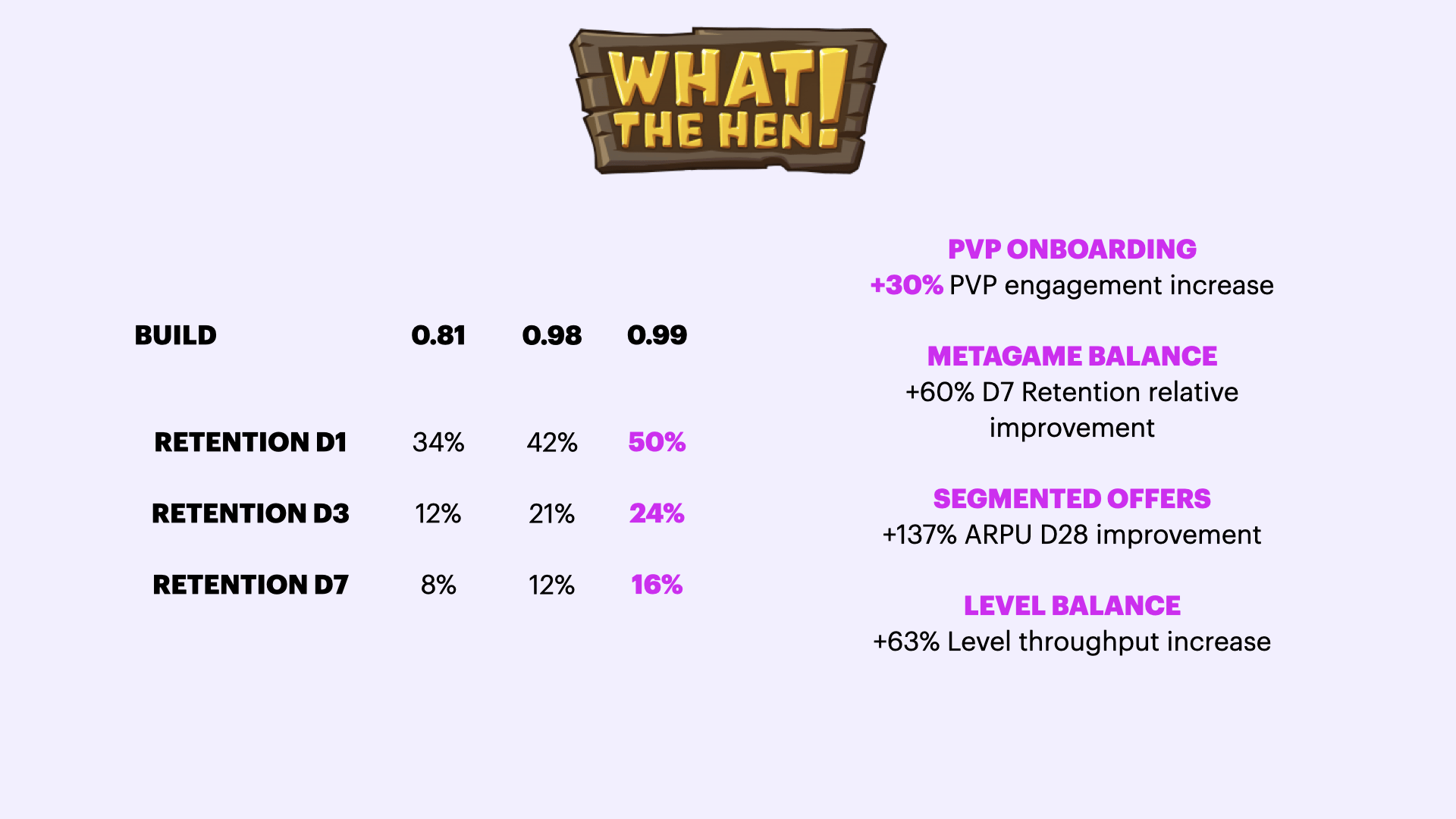 WHAT THE HEN!

| BUILD | 0.81 | 0.98 | 0.99 |
|---|---|---|---|
| RETENTION D1 | 34% | 42% | 50% |
| RETENTION D3 | 12% | 21% | 24% |
| RETENTION D7 | 8% | 12% | 16% |

PVP ONBOARDING
+30% PVP engagement increase

METAGAME BALANCE
+60% D7 Retention relative improvement

SEGMENTED OFFERS
+137% ARPU D28 improvement

LEVEL BALANCE
+63% Level throughput increase